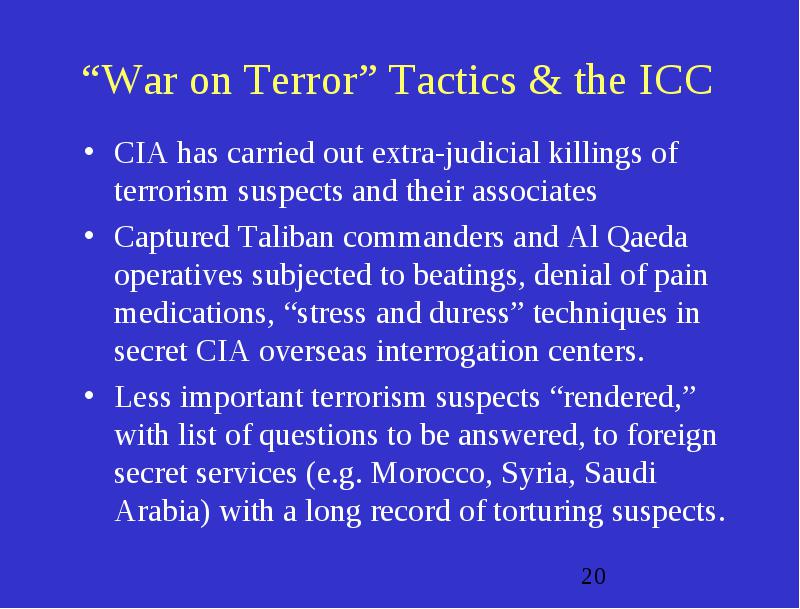 “War on Terror” Tactics & the ICC

• CIA has carried out extra-judicial killings of terrorism suspects and their associates

• Captured Taliban commanders and Al Qaeda operatives subjected to beatings, denial of pain medications, “stress and duress” techniques in secret CIA overseas interrogation centers.

• Less important terrorism suspects “rendered,” with list of questions to be answered, to foreign secret services (e.g. Morocco, Syria, Saudi Arabia) with a long record of torturing suspects.

20